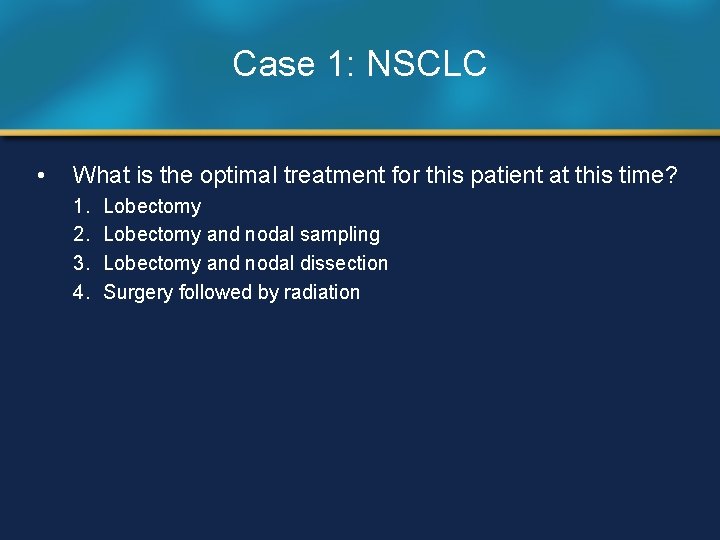 Case 1: NSCLC

• What is the optimal treatment for this patient at this time?
1. Lobectomy
2. Lobectomy and nodal sampling
3. Lobectomy and nodal dissection
4. Surgery followed by radiation